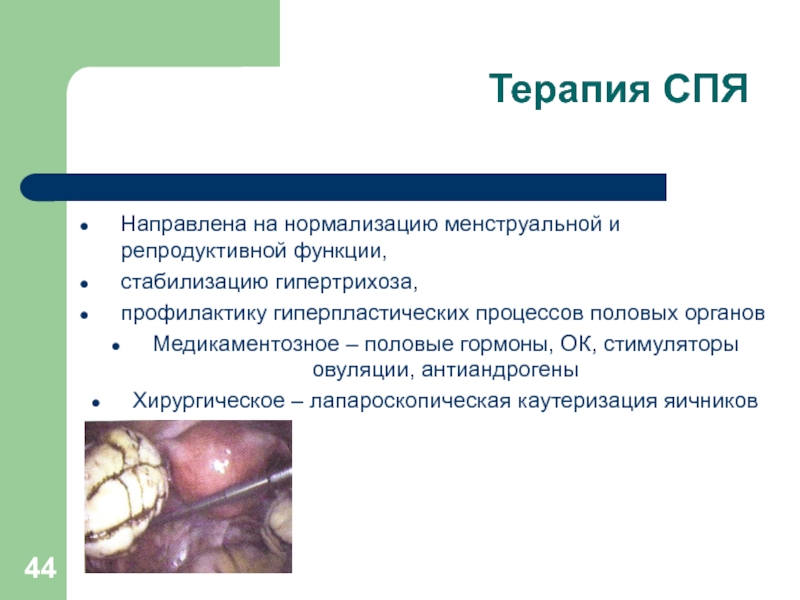 Терапия СПЯ

- Направлена на нормализацию менструальной и репродуктивной функции,
- стабилизацию гипертрихоза,
- профилактику гиперпластических процессов половых органов
- Медикаментозное – половые гормоны, ОК, стимуляторы овуляции, антиандрогены
- Хирургическое – лапароскопическая каутеризация яичников

44